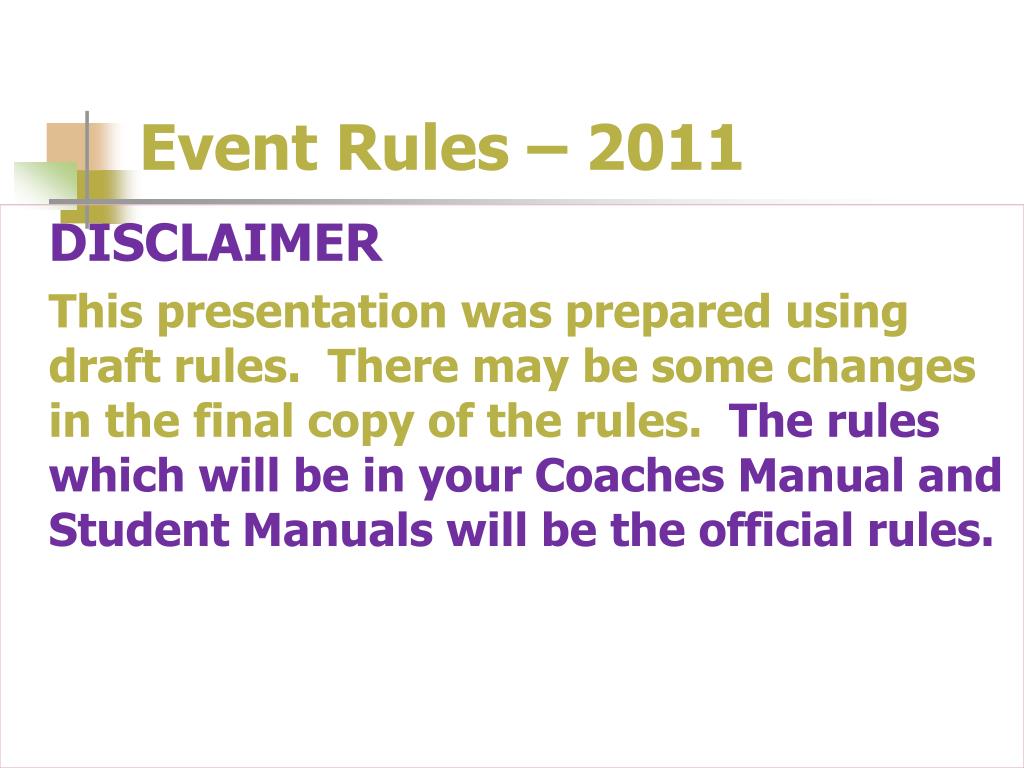 Event Rules – 2011

DISCLAIMER

This presentation was prepared using draft rules. There may be some changes in the final copy of the rules. The rules which will be in your Coaches Manual and Student Manuals will be the official rules.